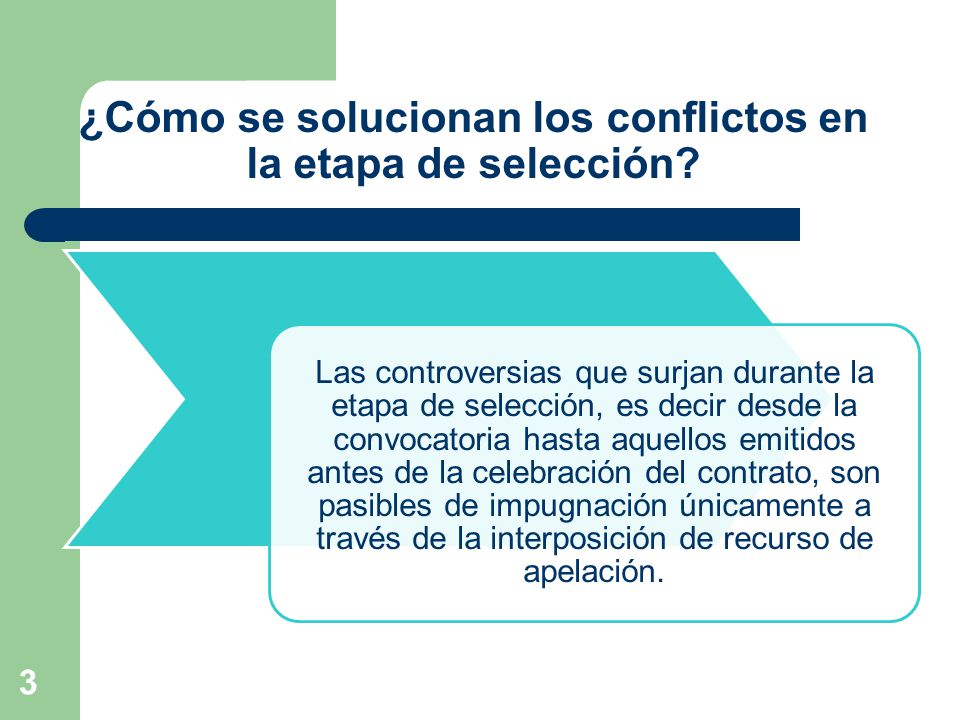 ¿Cómo se solucionan los conflictos en la etapa de selección?

Las controversias que surjan durante la etapa de selección, es decir desde la convocatoria hasta aquellos emitidos antes de la celebración del contrato, son pasibles de impugnación únicamente a través de la interposición de recurso de apelación.

3